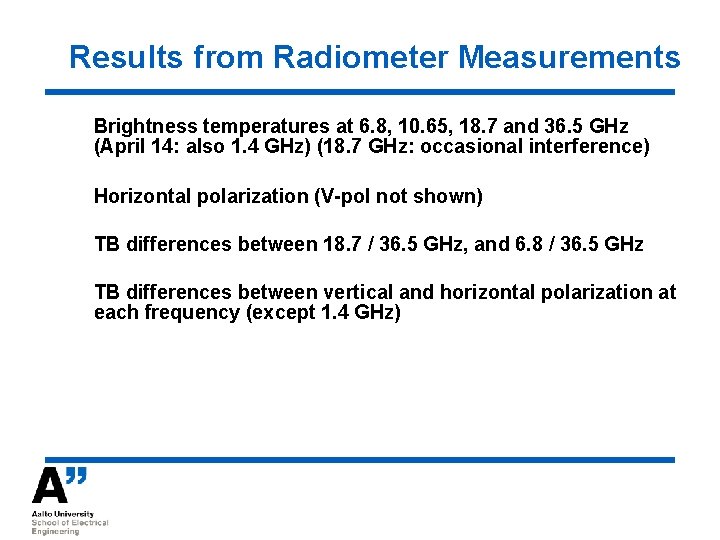 Results from Radiometer Measurements

Brightness temperatures at 6.8, 10.65, 18.7 and 36.5 GHz (April 14: also 1.4 GHz) (18.7 GHz: occasional interference)

Horizontal polarization (V-pol not shown)

TB differences between 18.7 / 36.5 GHz, and 6.8 / 36.5 GHz

TB differences between vertical and horizontal polarization at each frequency (except 1.4 GHz)

A"
Aalto University
School of Electrical Engineering